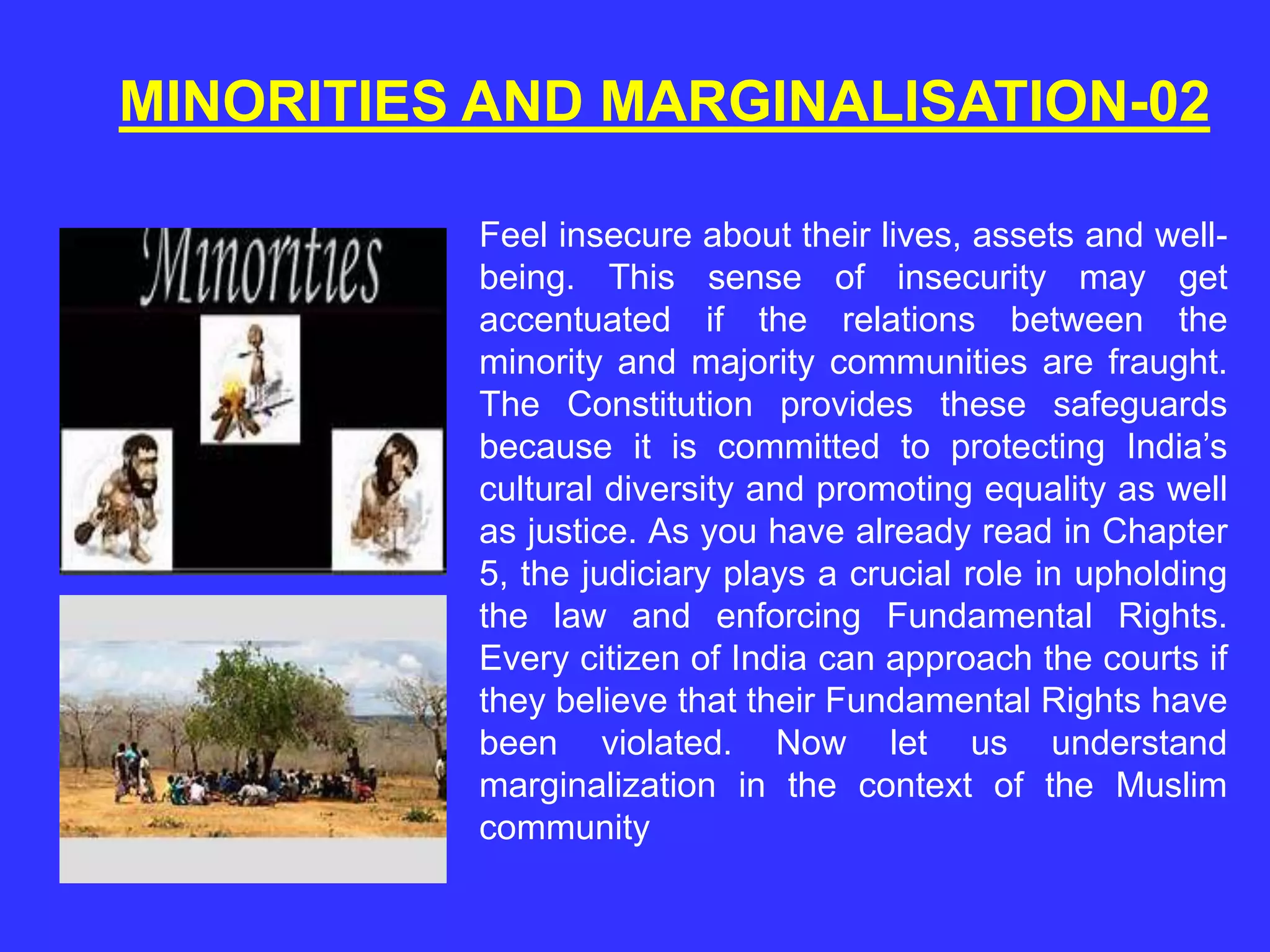 MINORITIES AND MARGINALISATION-02

Minorities

Feel insecure about their lives, assets and well-being. This sense of insecurity may get accentuated if the relations between the minority and majority communities are fraught. The Constitution provides these safeguards because it is committed to protecting India's cultural diversity and promoting equality as well as justice. As you have already read in Chapter 5, the judiciary plays a crucial role in upholding the law and enforcing Fundamental Rights. Every citizen of India can approach the courts if they believe that their Fundamental Rights have been violated. Now let us understand marginalization in the context of the Muslim community